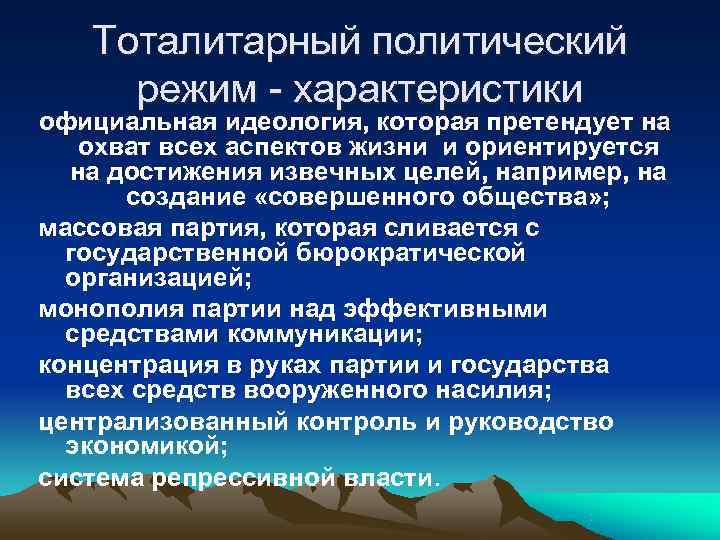 Тоталитарный политический режим - характеристики

официальная идеология, которая претендует на охват всех аспектов жизни и ориентируется на достижения извечных целей, например, на создание «совершенного общества»;

массовая партия, которая сливается с государственной бюрократической организацией;

монополия партии над эффективными средствами коммуникации;

концентрация в руках партии и государства всех средств вооруженного насилия;

централизованный контроль и руководство экономикой;

система репрессивной власти.